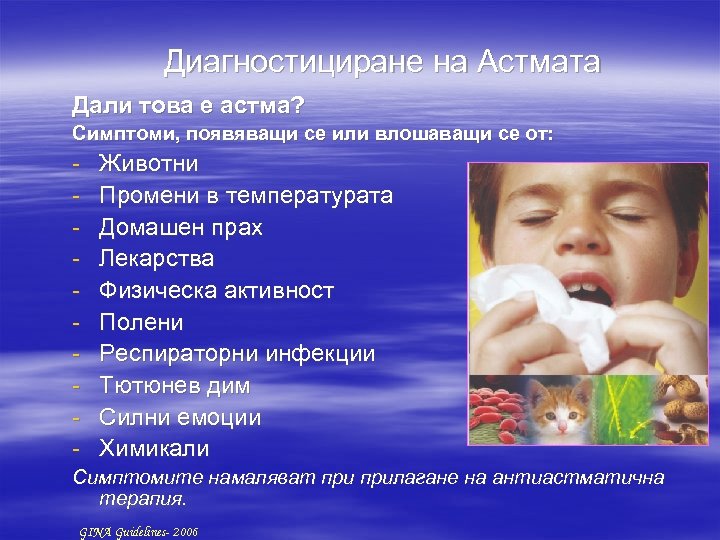 Диагностициране на Астмата

Дали това е астма?

Симптоми, появяващи се или влошаващи се от:

- Животни
- Промени в температурата
- Домашен прах
- Лекарства
- Физическа активност
- Полени
- Респираторни инфекции
- Тютюнев дим
- Силни емоции
- Химикали

Симптомите намаляват при прилагане на антиастматична терапия.

GINA Guidelines- 2006